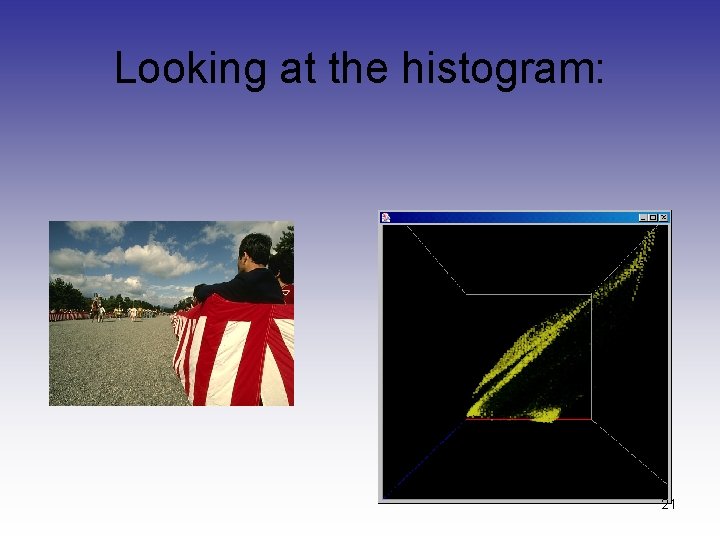 Looking at the histogram:

21